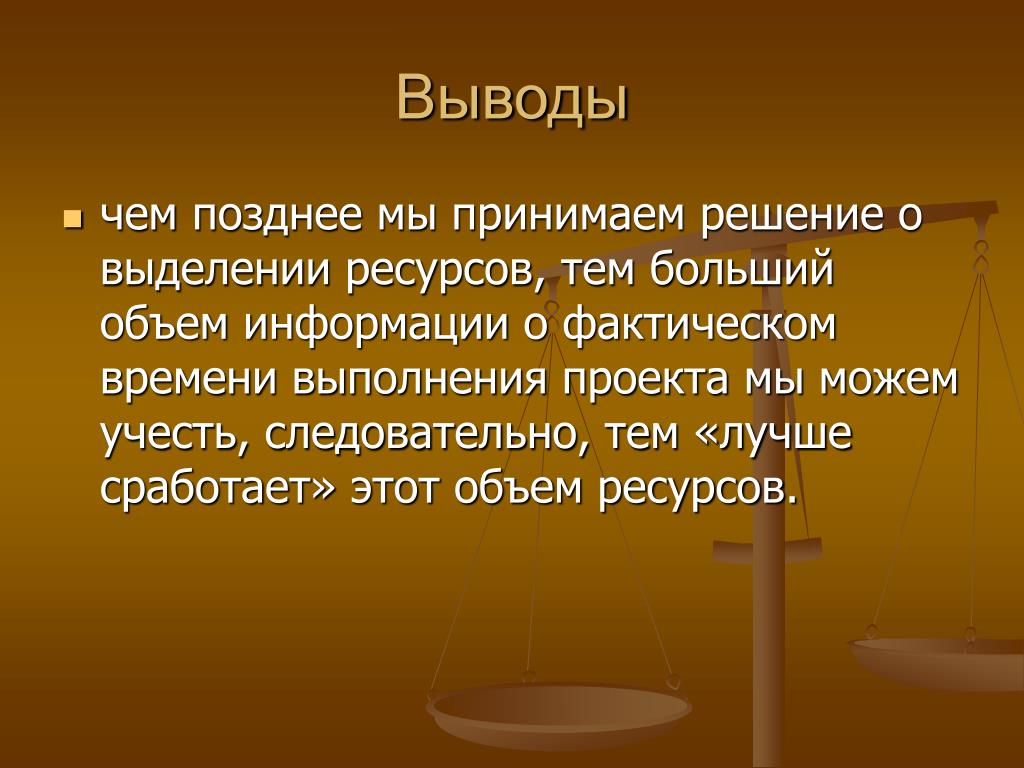 Выводы

чем позднее мы принимаем решение о выделении ресурсов, тем больший объем информации о фактическом времени выполнения проекта мы можем учесть, следовательно, тем «лучше сработает» этот объем ресурсов.